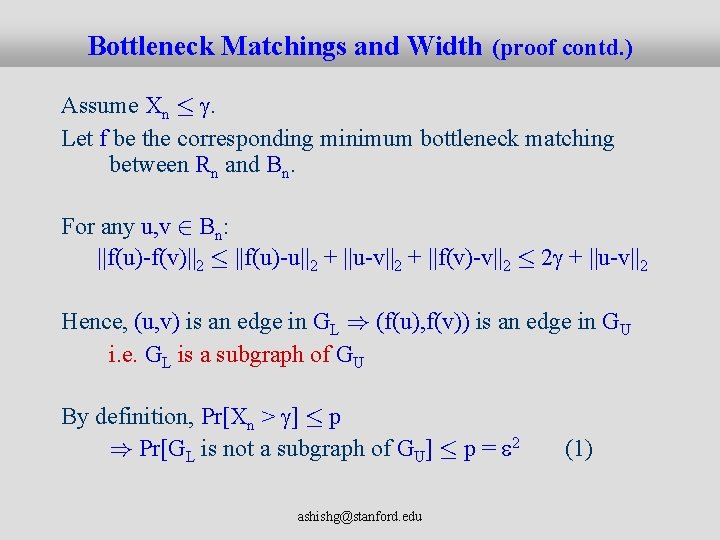 Bottleneck Matchings and Width (proof contd.)

Assume $X_n \leq \gamma$.

Let f be the corresponding minimum bottleneck matching between $R_n$ and $B_n$.

For any $u,v \in B_n$:

$||f(u)-f(v)||_2 \leq ||f(u)-u||_2 + ||u-v||_2 + ||f(v)-v||_2 \leq 2\gamma + ||u-v||_2$

Hence, (u,v) is an edge in $G_L \Rightarrow$ (f(u),f(v)) is an edge in $G_U$

i.e. $G_L$ is a subgraph of $G_U$

By definition, $Pr[X_n > \gamma] \leq p$

$\Rightarrow Pr[G_L$ is not a subgraph of $G_U] \leq p = \varepsilon^2$ (1)

ashishg@stanford.edu